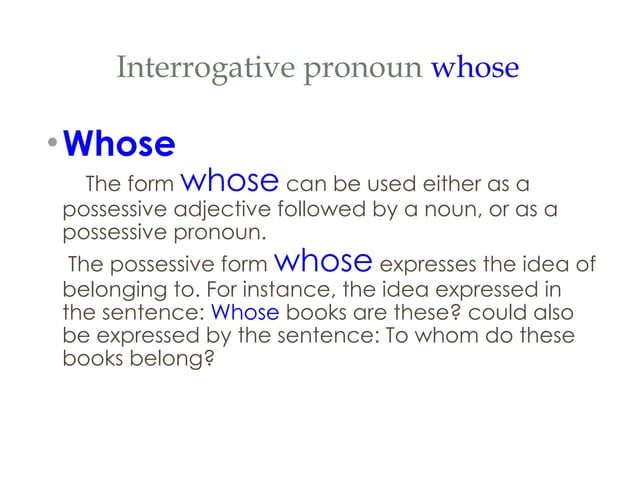 Interrogative pronoun whose

• Whose

The form whose can be used either as a possessive adjective followed by a noun, or as a possessive pronoun.

The possessive form whose expresses the idea of belonging to. For instance, the idea expressed in the sentence: Whose books are these? could also be expressed by the sentence: To whom do these books belong?